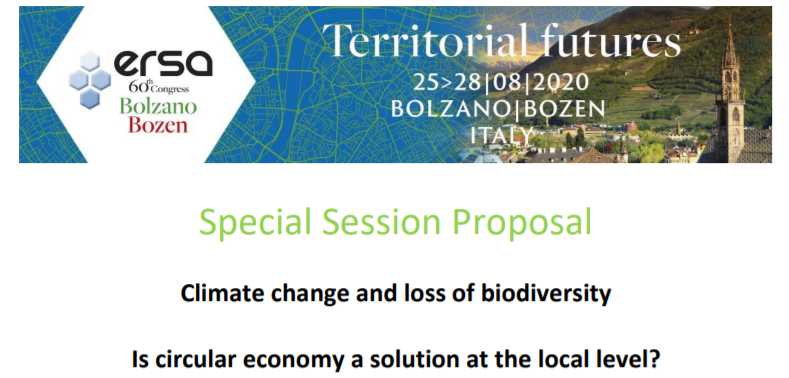 ersa
60th Congress
Bolzano
Bozen

Territorial futures
25>28|08|2020
BOLZANO|BOZEN
ITALY

Special Session Proposal

Climate change and loss of biodiversity

Is circular economy a solution at the local level?